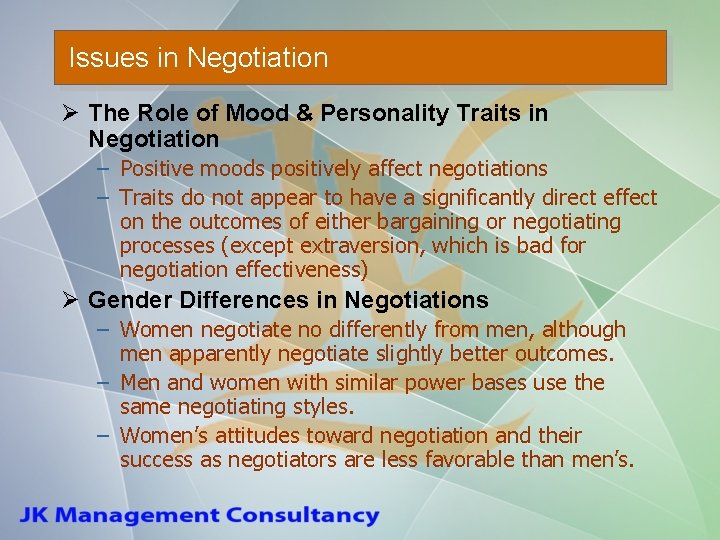 Issues in Negotiation

➢ The Role of Mood & Personality Traits in Negotiation

– Positive moods positively affect negotiations

– Traits do not appear to have a significantly direct effect on the outcomes of either bargaining or negotiating processes (except extraversion, which is bad for negotiation effectiveness)

➢ Gender Differences in Negotiations

– Women negotiate no differently from men, although men apparently negotiate slightly better outcomes.

– Men and women with similar power bases use the same negotiating styles.

– Women's attitudes toward negotiation and their success as negotiators are less favorable than men's.

JK Management Consultancy